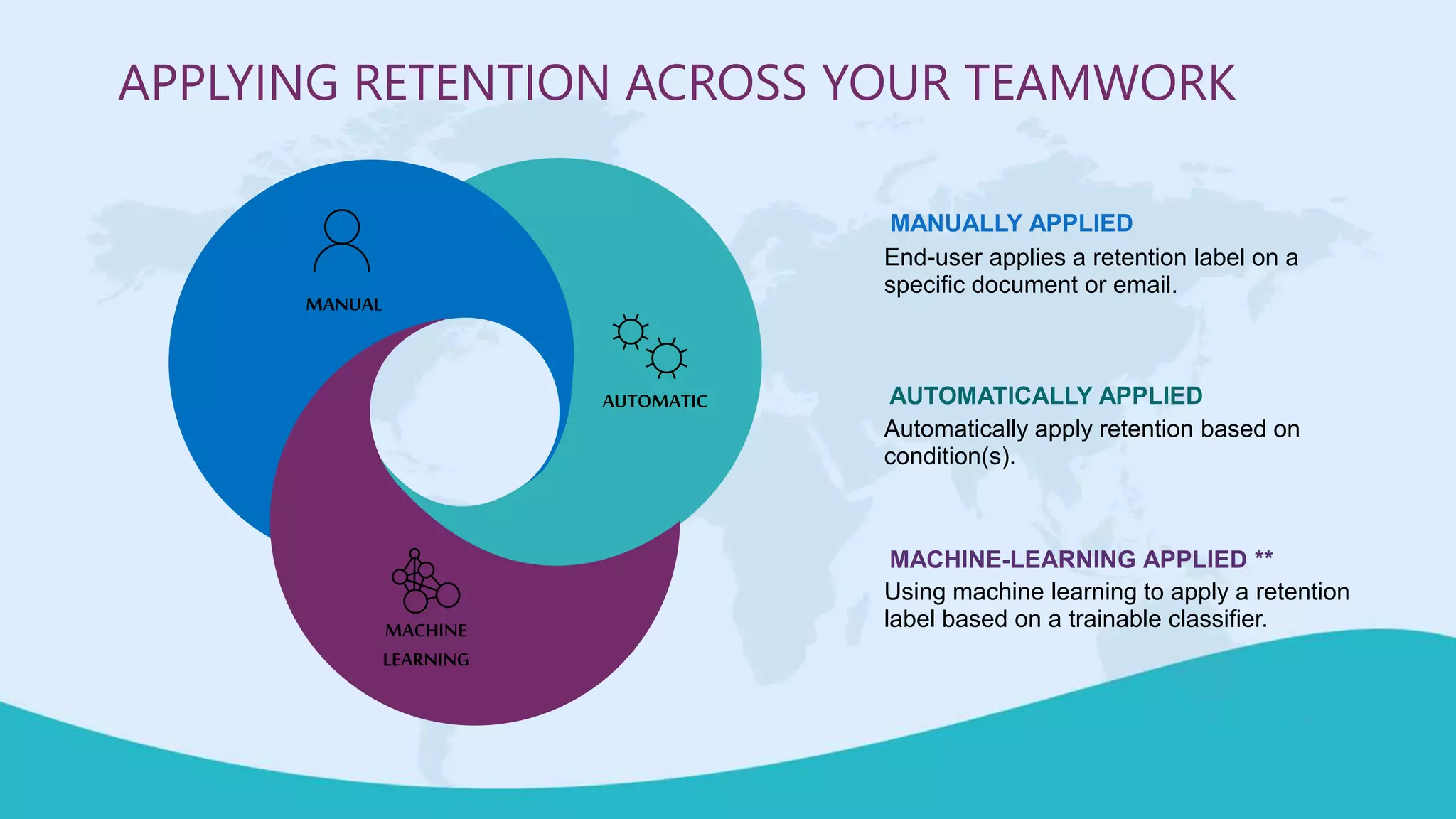 APPLYING RETENTION ACROSS YOUR TEAMWORK

MANUAL

AUTOMATIC

MACHINE LEARNING

MANUALLY APPLIED
End-user applies a retention label on a specific document or email.

AUTOMATICALLY APPLIED
Automatically apply retention based on condition(s).

MACHINE-LEARNING APPLIED **
Using machine learning to apply a retention label based on a trainable classifier.